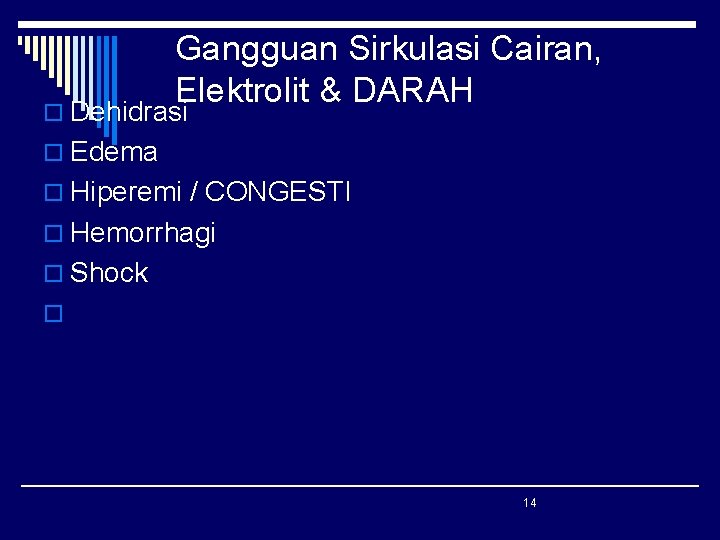 Gangguan Sirkulasi Cairan, Elektrolit & DARAH

Dehidrasi
Edema
Hiperemi / CONGESTI
Hemorrhagi
Shock

14